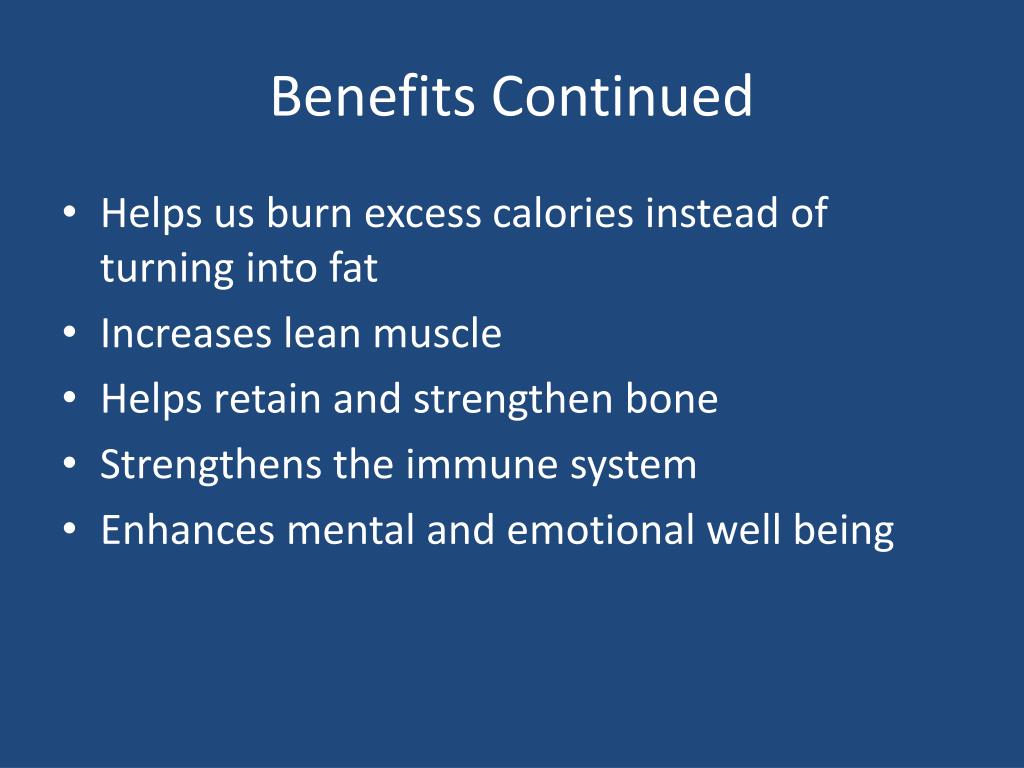 Benefits Continued

• Helps us burn excess calories instead of turning into fat
• Increases lean muscle
• Helps retain and strengthen bone
• Strengthens the immune system
• Enhances mental and emotional well being